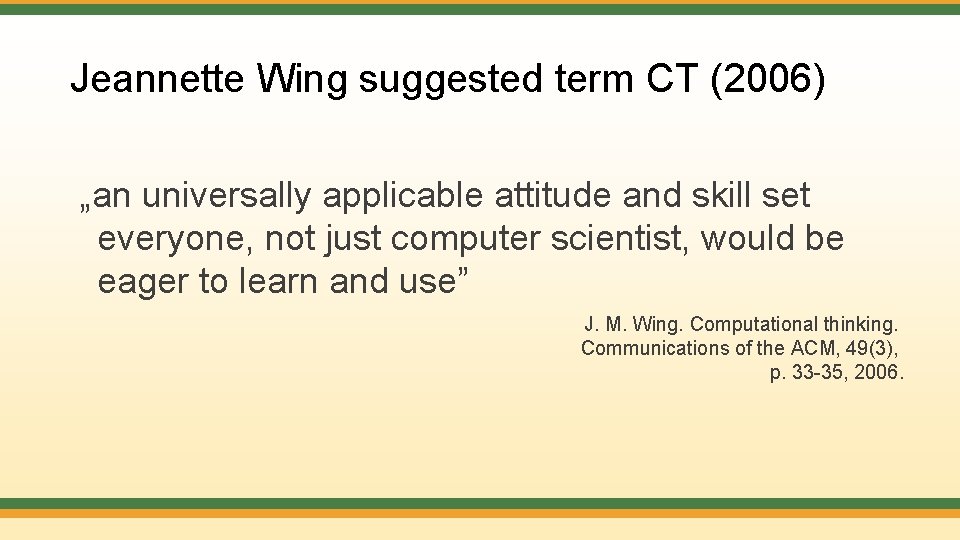 Jeannette Wing suggested term CT (2006)

„an universally applicable attitude and skill set everyone, not just computer scientist, would be eager to learn and use”

J. M. Wing. Computational thinking. Communications of the ACM, 49(3), p. 33-35, 2006.